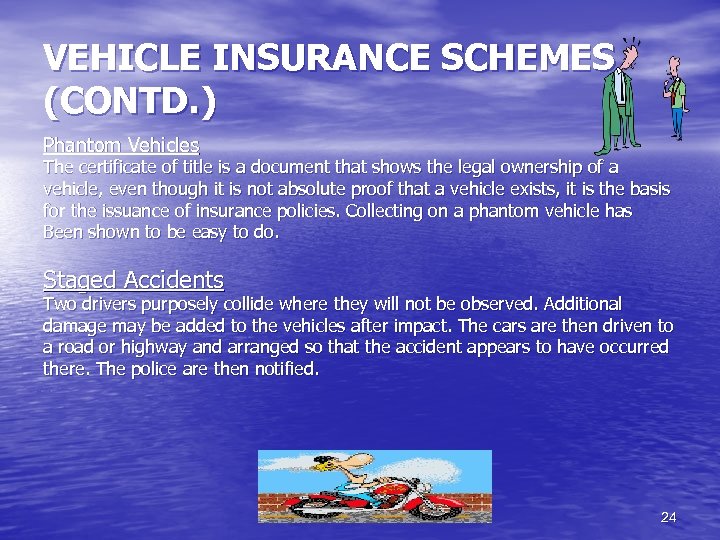 VEHICLE INSURANCE SCHEMES (CONTD.)

Phantom Vehicles
The certificate of title is a document that shows the legal ownership of a vehicle, even though it is not absolute proof that a vehicle exists, it is the basis for the issuance of insurance policies. Collecting on a phantom vehicle has Been shown to be easy to do.

Staged Accidents
Two drivers purposely collide where they will not be observed. Additional damage may be added to the vehicles after impact. The cars are then driven to a road or highway and arranged so that the accident appears to have occurred there. The police are then notified.

24